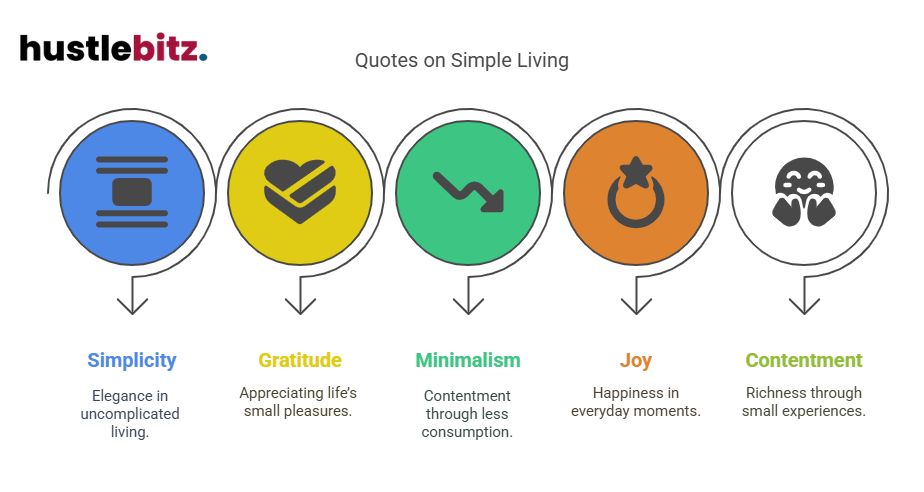 hustlebitz.

Quotes on Simple Living

Simplicity
Elegance in uncomplicated living.

Gratitude
Appreciating life's small pleasures.

Minimalism
Contentment through less consumption.

Joy
Happiness in everyday moments.

Contentment
Richness through small experiences.